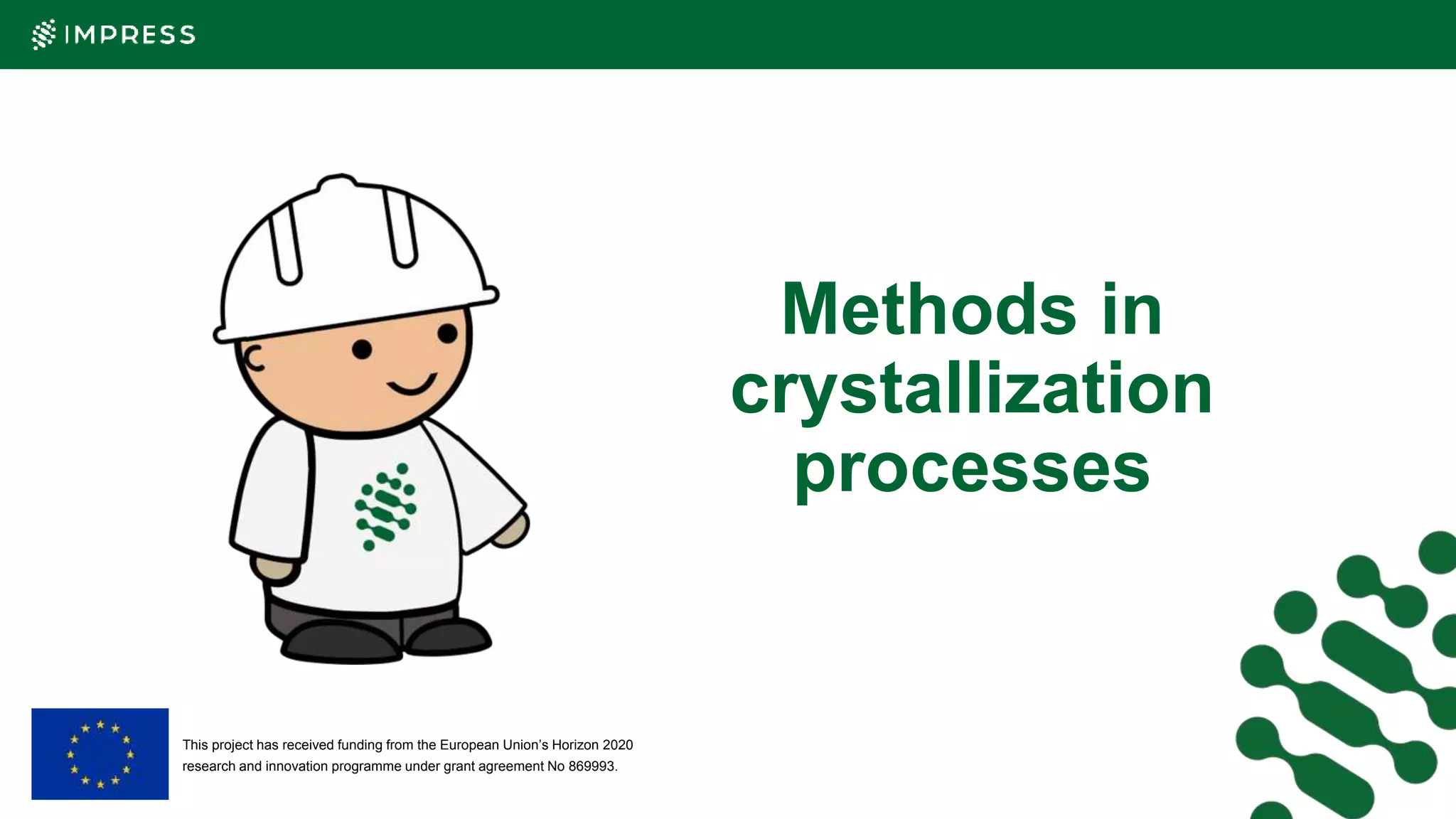 IMPRESS

Methods in crystallization processes

This project has received funding from the European Union's Horizon 2020 research and innovation programme under grant agreement No 869993.